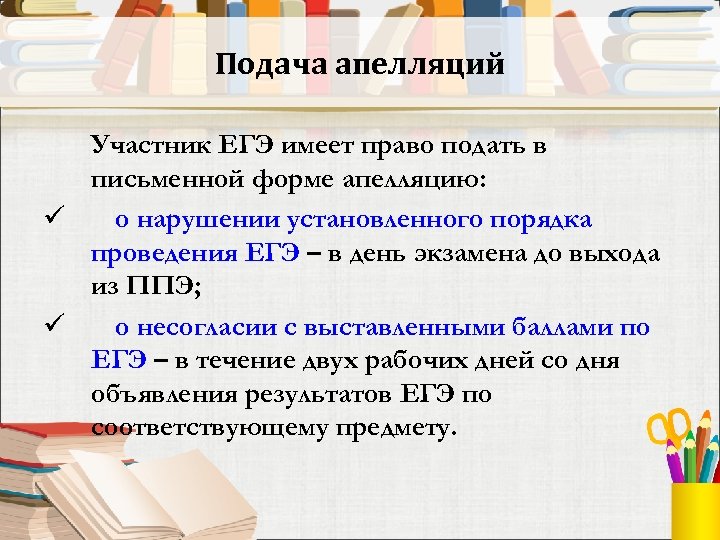 Подача апелляций

Участник ЕГЭ имеет право подать в письменной форме апелляцию:

✓ о нарушении установленного порядка проведения ЕГЭ – в день экзамена до выхода из ППЭ;

✓ о несогласии с выставленными баллами по ЕГЭ – в течение двух рабочих дней со дня объявления результатов ЕГЭ по соответствующему предмету.